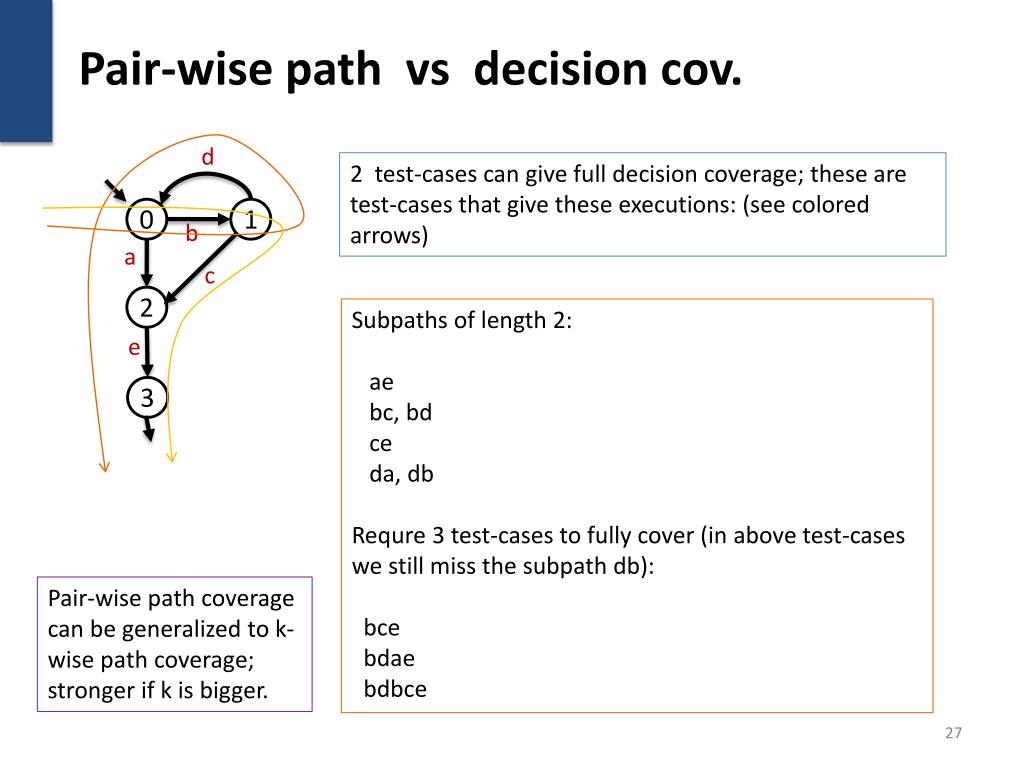 Pair-wise path vs decision cov.

d
0
1
b
a
c
2
e
3

2 test-cases can give full decision coverage; these are test-cases that give these executions: (see colored arrows)

Subpaths of length 2:

ae
bc, bd
ce
da, db

Requre 3 test-cases to fully cover (in above test-cases we still miss the subpath db):

bce
bdae
bdbce

Pair-wise path coverage can be generalized to k-wise path coverage; stronger if k is bigger.

27